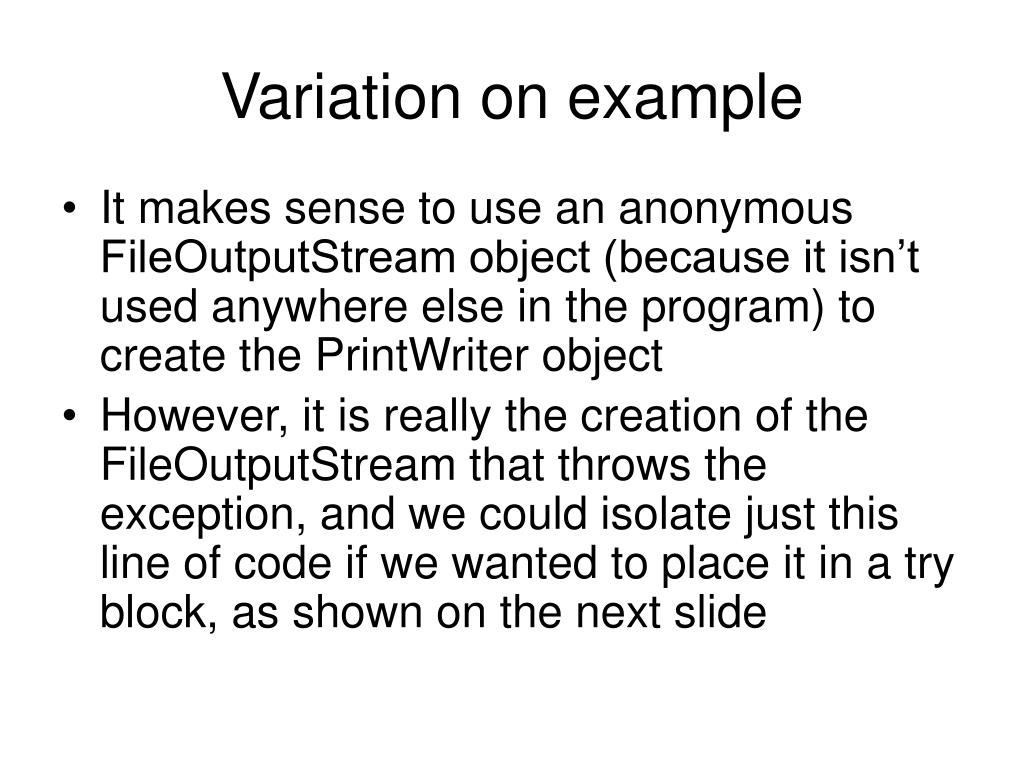 Variation on example

• It makes sense to use an anonymous FileOutputStream object (because it isn’t used anywhere else in the program) to create the PrintWriter object
• However, it is really the creation of the FileOutputStream that throws the exception, and we could isolate just this line of code if we wanted to place it in a try block, as shown on the next slide